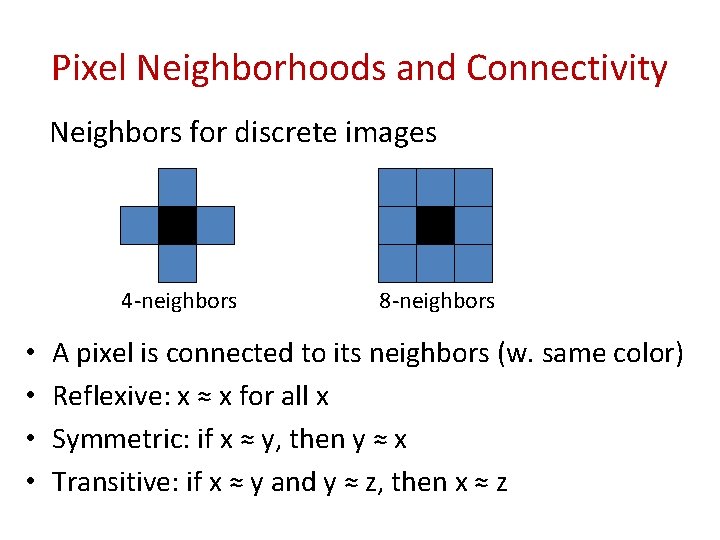 Pixel Neighborhoods and Connectivity

Neighbors for discrete images

4-neighbors

8-neighbors

• A pixel is connected to its neighbors (w. same color)
• Reflexive: x ≈ x for all x
• Symmetric: if x ≈ y, then y ≈ x
• Transitive: if x ≈ y and y ≈ z, then x ≈ z